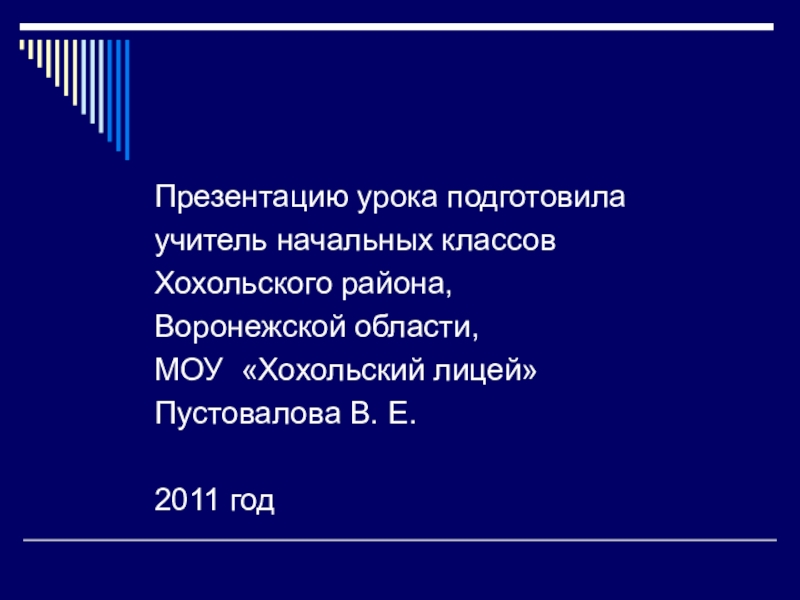 Презентацию урока подготовила
учитель начальных классов
Хохольского района,
Воронежской области,
МОУ «Хохольский лицей»
Пустовалова В. Е.

2011 год